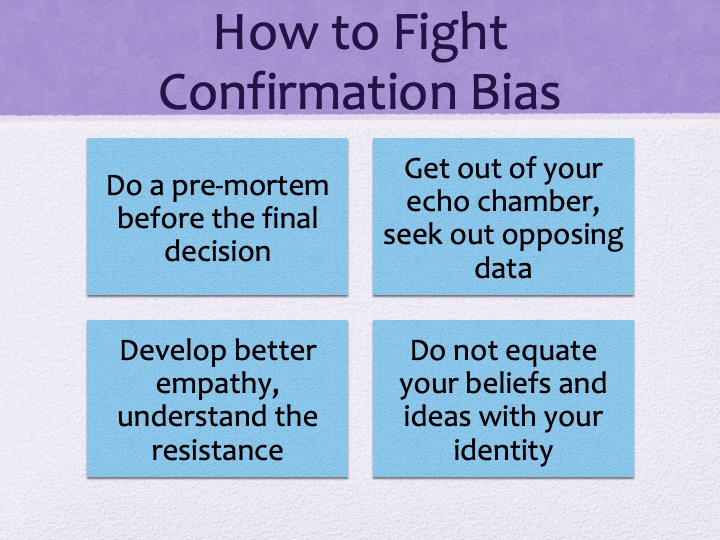 How to Fight Confirmation Bias

Do a pre-mortem before the final decision

Get out of your echo chamber, seek out opposing data

Develop better empathy, understand the resistance

Do not equate your beliefs and ideas with your identity